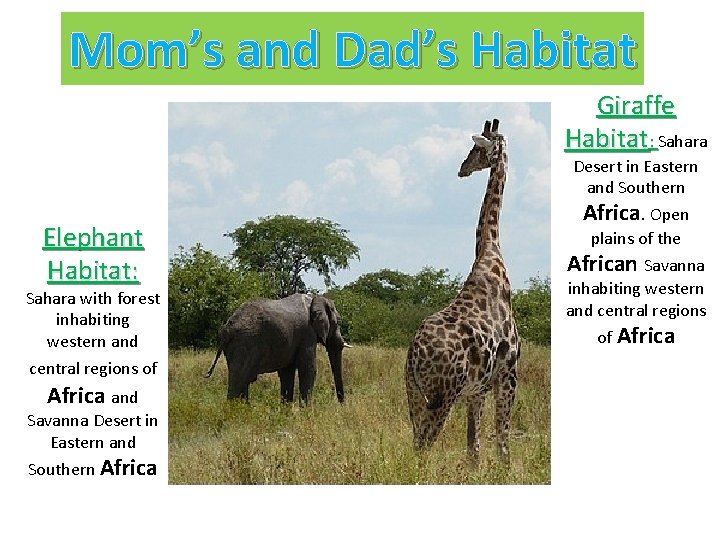 Mom's and Dad's Habitat

Elephant Habitat: Sahara with forest inhabiting western and central regions of Africa and Savanna Desert in Eastern and Southern Africa

Giraffe Habitat: Sahara Desert in Eastern and Southern Africa. Open plains of the African Savanna inhabiting western and central regions of Africa